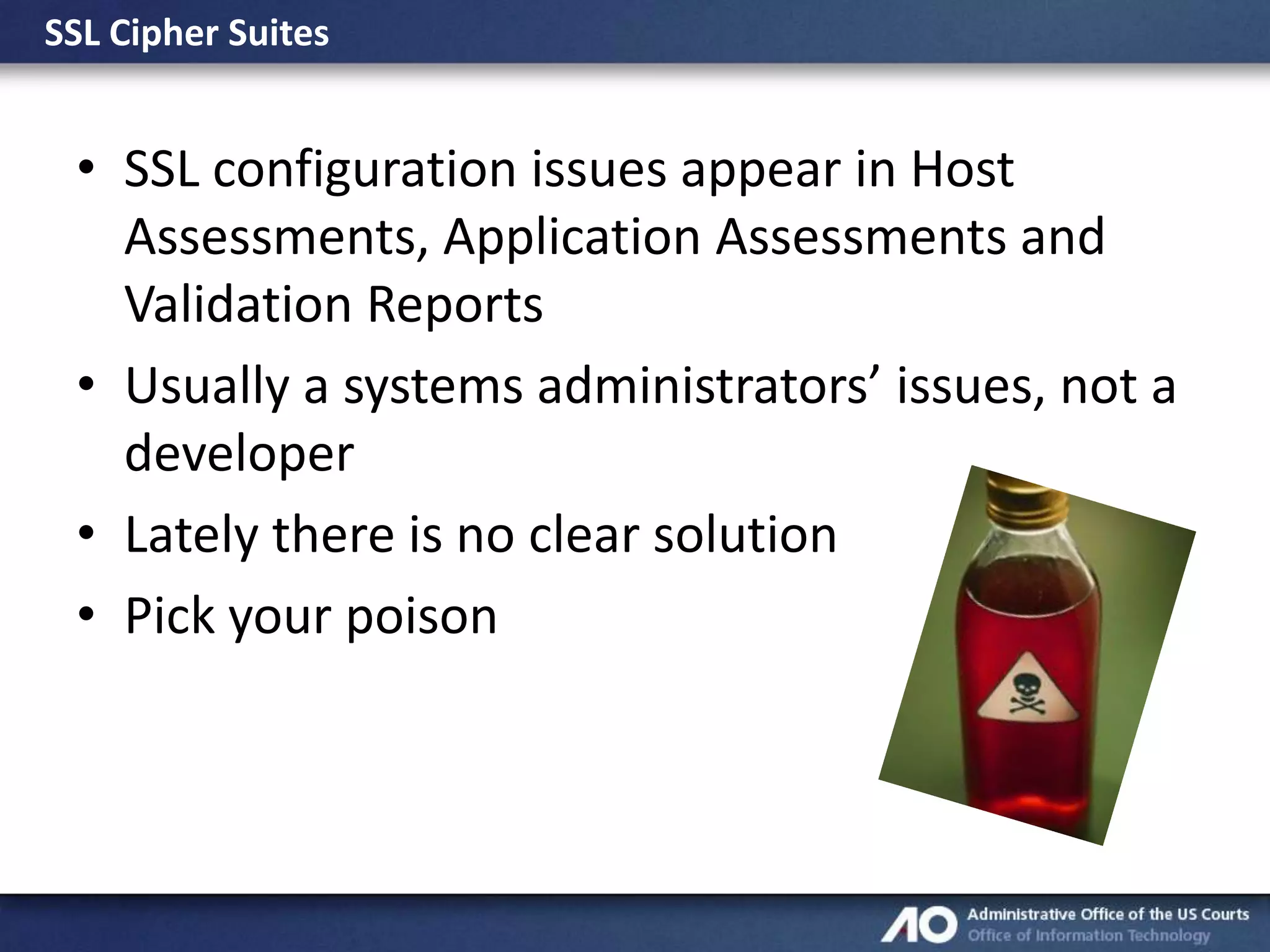 SSL Cipher Suites

• SSL configuration issues appear in Host Assessments, Application Assessments and Validation Reports
• Usually a systems administrators’ issues, not a developer
• Lately there is no clear solution
• Pick your poison

AO Administrative Office of the US Courts
Office of Information Technology